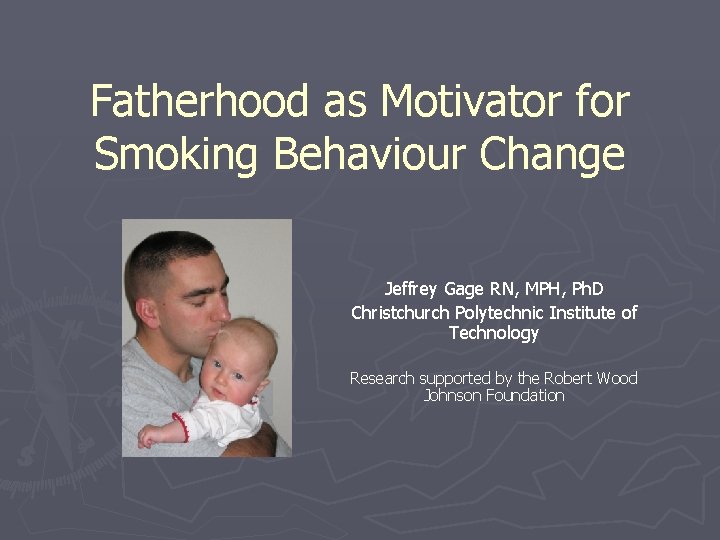 Fatherhood as Motivator for Smoking Behaviour Change

Jeffrey Gage RN, MPH, PhD
Christchurch Polytechnic Institute of Technology

Research supported by the Robert Wood Johnson Foundation